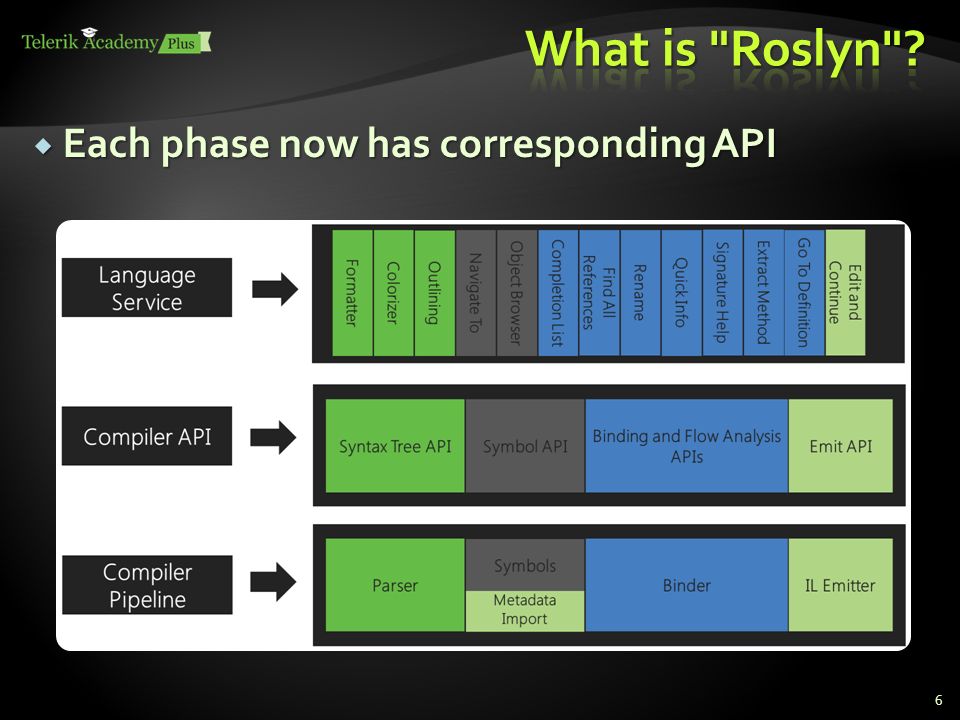 Telerik Academy Plus

What is "Roslyn"?

Each phase now has corresponding API

Language Service

Formatter
Colorizer
Outlining
Navigate To
Object Browser
Completion List
Find All References
Rename
Quick Info
Signature Help
Extract Method
Go To Definition
Edit and Continue

Compiler API

Syntax Tree API
Symbol API
Binding and Flow Analysis APIs
Emit API

Compiler Pipeline

Parser
Symbols
Metadata Import
Binder
IL Emitter

6